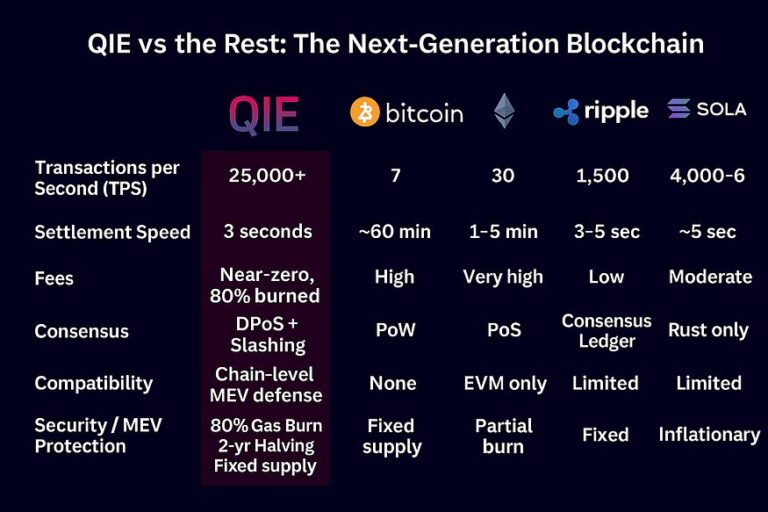 QIE vs the Rest: The Next-Generation Blockchain

| | QIE | bitcoin | | ripple | SOLA |
|---|---|---|---|---|---|
| Transactions per Second (TPS) | 25,000+ | 7 | 30 | 1,500 | 4,000-6 |
| Settlement Speed | 3 seconds | ~60 min | 1-5 min | 3-5 sec | ~5 sec |
| Fees | Near-zero, 80% burned | High | Very high | Low | Moderate |
| Consensus | DPoS + Slashing | PoW | PoS | Consensus Ledger | Rust only |
| Compatibility | Chain-level MEV defense | None | EVM only | Limited | Limited |
| Security / MEV Protection | 80% Gas Burn 2-yr Halving Fixed supply | Fixed supply | Partial burn | Fixed | Inflationary |